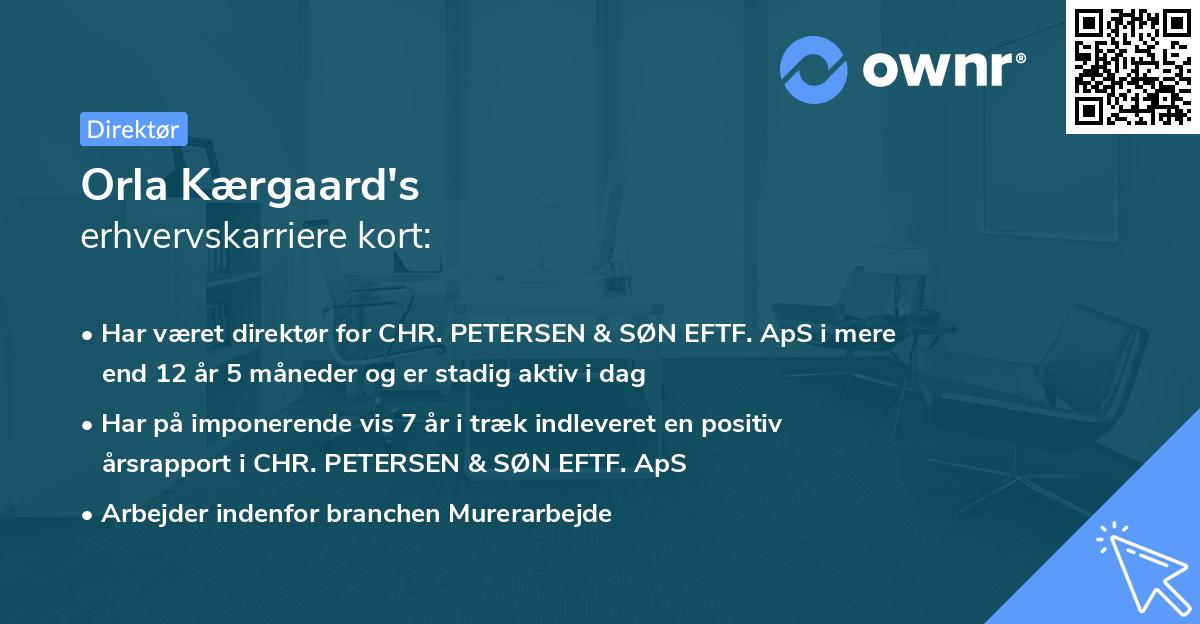 ownr®

Direktør

Orla Kærgaard's
erhvervskarriere kort:

• Har været direktør for CHR. PETERSEN & SØN EFTF. ApS i mere end 12 år 5 måneder og er stadig aktiv i dag

• Har på imponerende vis 7 år i træk indleveret en positiv årsrapport i CHR. PETERSEN & SØN EFTF. ApS

• Arbejder indenfor branchen Murerarbejde